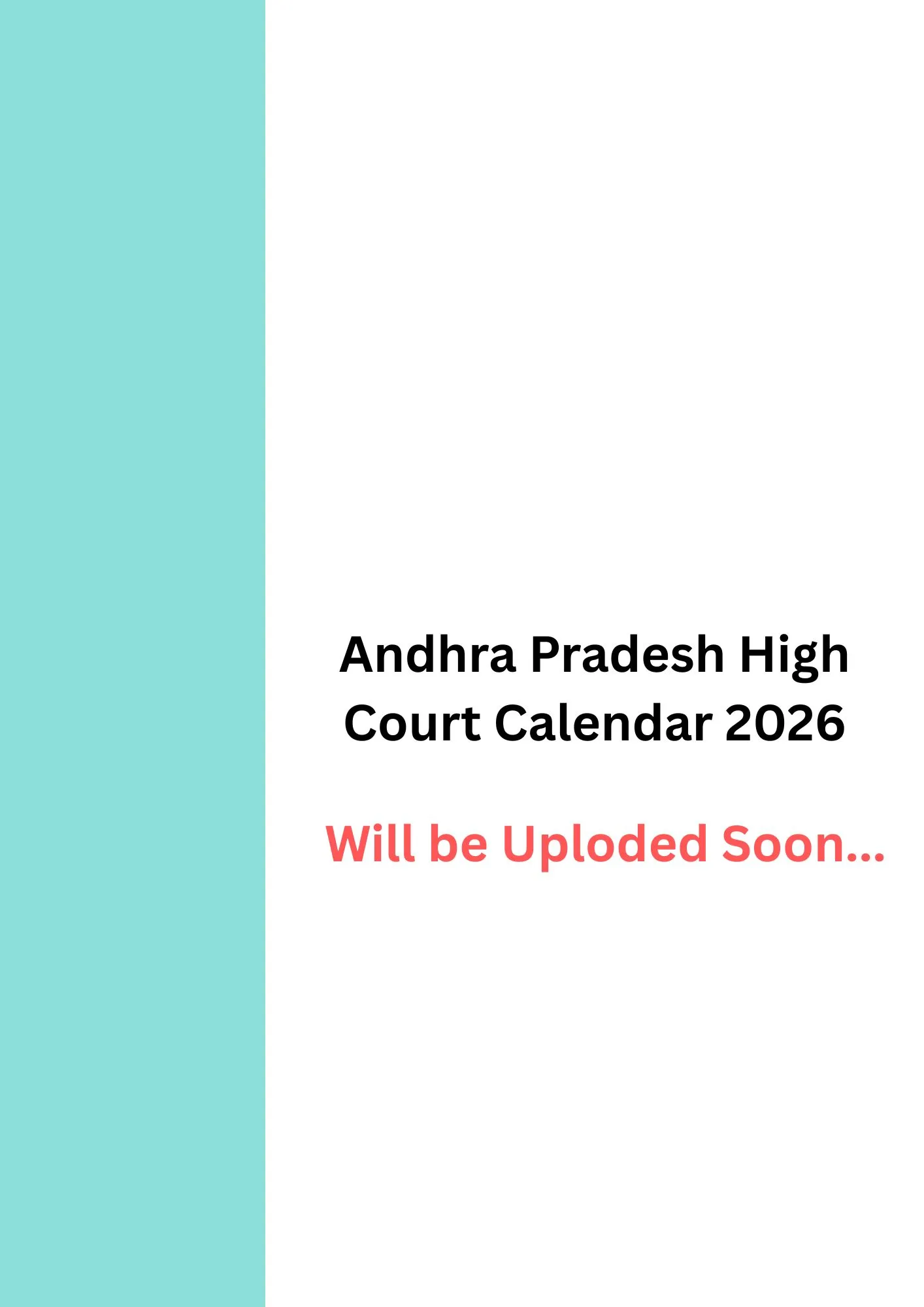 Andhra Pradesh High Court Calendar 2026

Will be Uploded Soon...